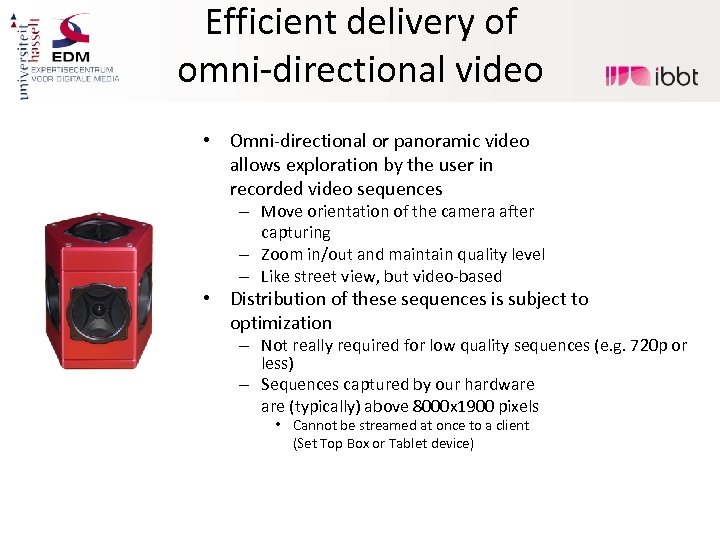 universiteit hasselt

EDM
EXPERTISECENTRUM VOOR DIGITALE MEDIA

Efficient delivery of omni-directional video

ibbt

• Omni-directional or panoramic video allows exploration by the user in recorded video sequences
– Move orientation of the camera after capturing
– Zoom in/out and maintain quality level
– Like street view, but video-based
• Distribution of these sequences is subject to optimization
– Not really required for low quality sequences (e.g. 720p or less)
– Sequences captured by our hardware are (typically) above 8000x1900 pixels
• Cannot be streamed at once to a client (Set Top Box or Tablet device)